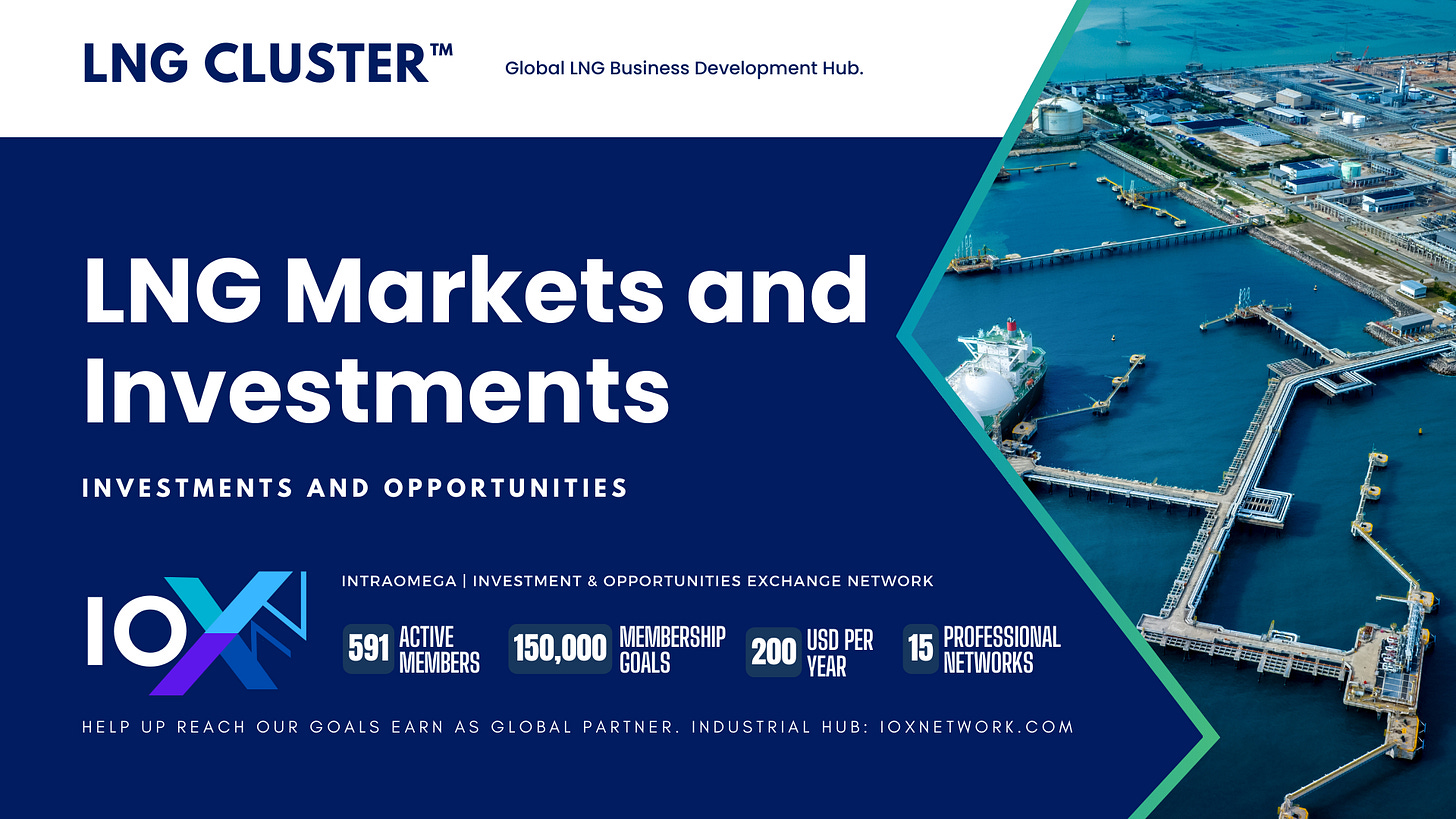 LNG CLUSTER™

Global LNG Business Development Hub.

LNG Markets and Investments

INVESTMENTS AND OPPORTUNITIES

IOX

INTRAOMEGA | INVESTMENT & OPPORTUNITIES EXCHANGE NETWORK

591 ACTIVE MEMBERS

150,000 MEMBERSHIP GOALS

200 USD PER YEAR

15 PROFESSIONAL NETWORKS

HELP UP REACH OUR GOALS EARN AS GLOBAL PARTNER. INDUSTRIAL HUB: IOXNETWORK.COM